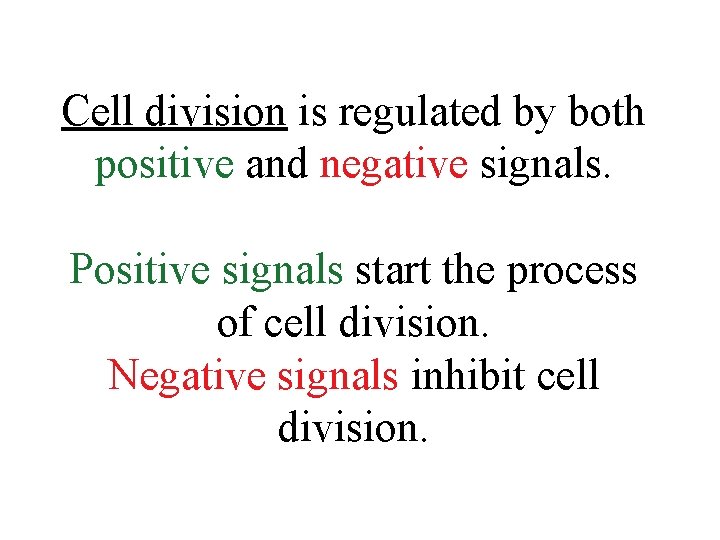 Cell division is regulated by both positive and negative signals.

Positive signals start the process of cell division.
Negative signals inhibit cell division.